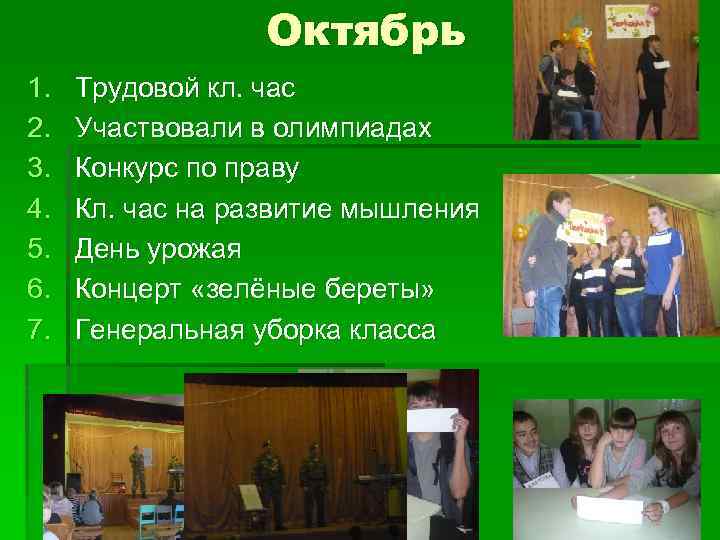 Октябрь

1. Трудовой кл. час
2. Участвовали в олимпиадах
3. Конкурс по праву
4. Кл. час на развитие мышления
5. День урожая
6. Концерт «зелёные береты»
7. Генеральная уборка класса